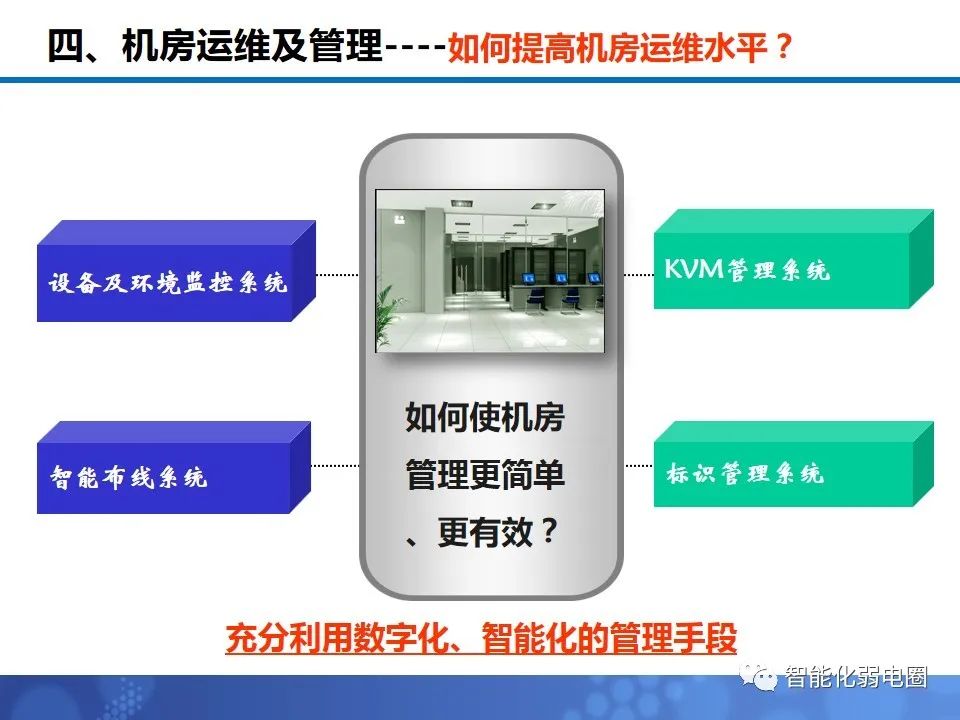 四、机房运维及管理----如何提高机房运维水平？

设备及环境监控系统

智能布线系统

如何使机房管理更简单、更有效？

KVM管理系统

标识管理系统

充分利用数字化、智能化的管理手段

智能化弱电圈